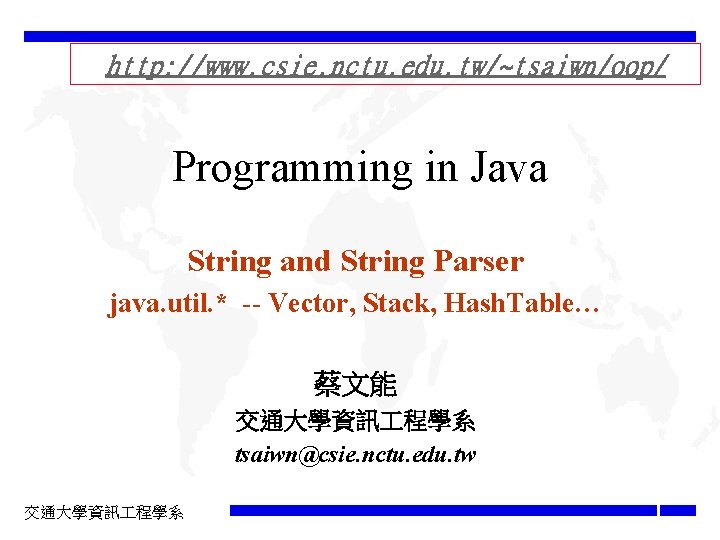 http://www.csie.nctu.edu.tw/~tsaiwn/oop/

Programming in Java

String and String Parser
java.util.* -- Vector, Stack, HashTable…

蔡文能
交通大學資訊工程學系
tsaiwn@csie.nctu.edu.tw

交通大學資訊工程學系